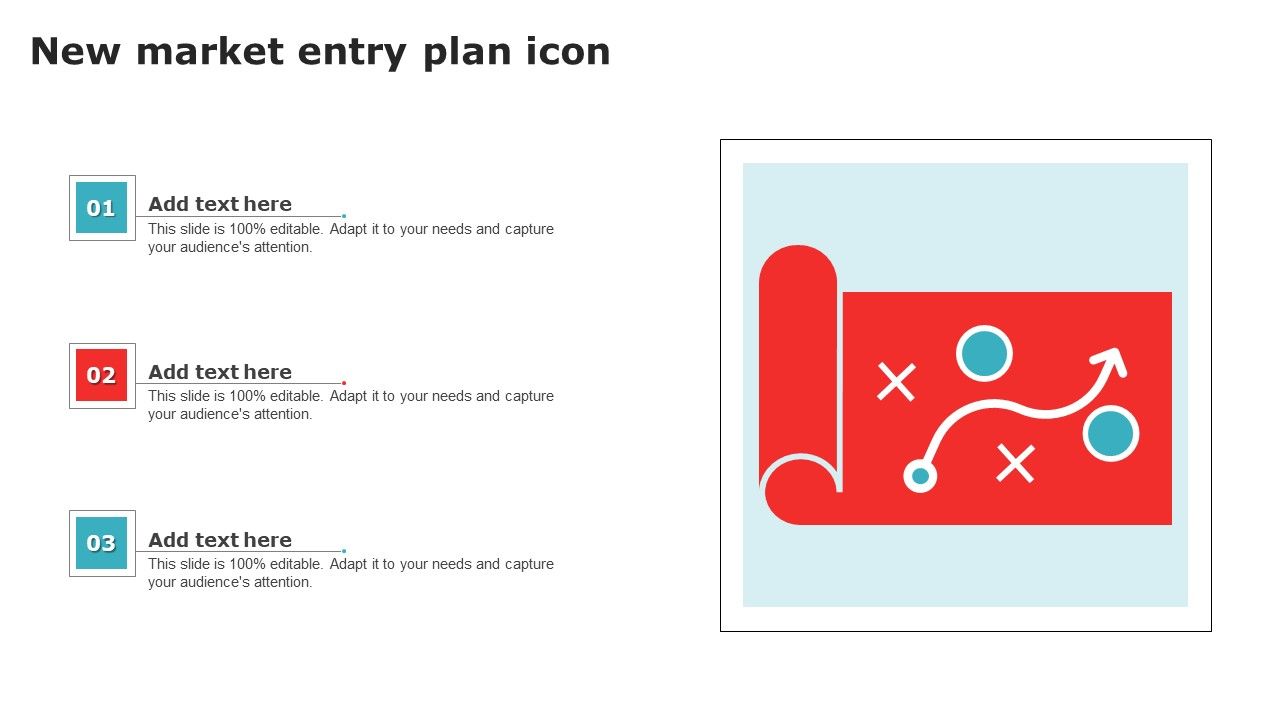 New market entry plan icon

01

Add text here

This slide is 100% editable. Adapt it to your needs and capture your audience's attention.

02

Add text here

This slide is 100% editable. Adapt it to your needs and capture your audience's attention.

03

Add text here

This slide is 100% editable. Adapt it to your needs and capture your audience's attention.